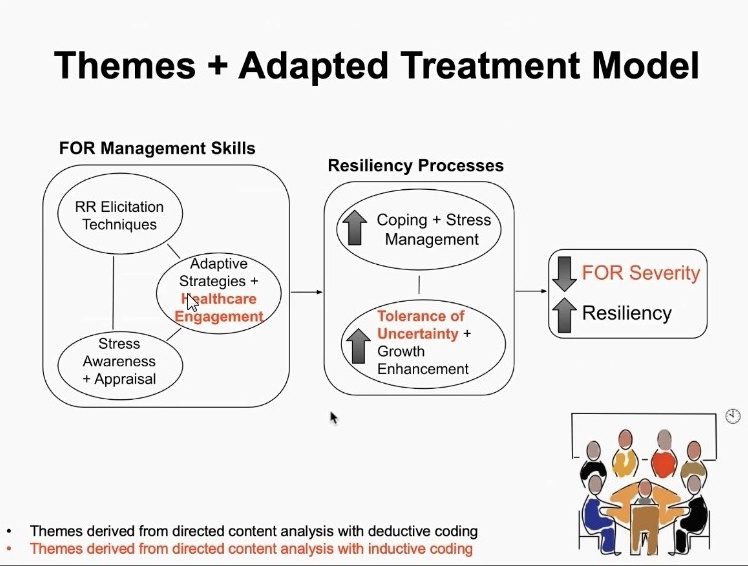 Themes + Adapted Treatment Model

FOR Management Skills

RR Elicitation Techniques

Adaptive Strategies + Healthcare Engagement

Stress Awareness + Appraisal

Resiliency Processes

Coping + Stress Management

Tolerance of Uncertainty + Growth Enhancement

FOR Severity

Resiliency

• Themes derived from directed content analysis with deductive coding
• Themes derived from directed content analysis with inductive coding